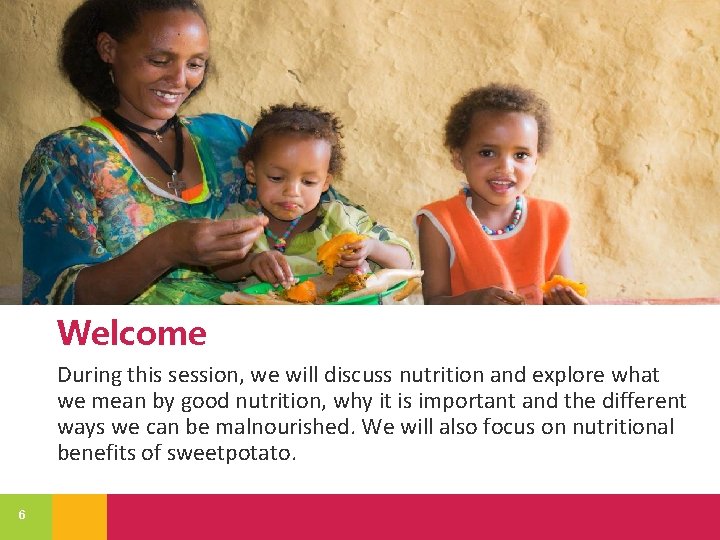 Welcome

During this session, we will discuss nutrition and explore what we mean by good nutrition, why it is important and the different ways we can be malnourished. We will also focus on nutritional benefits of sweetpotato.

6